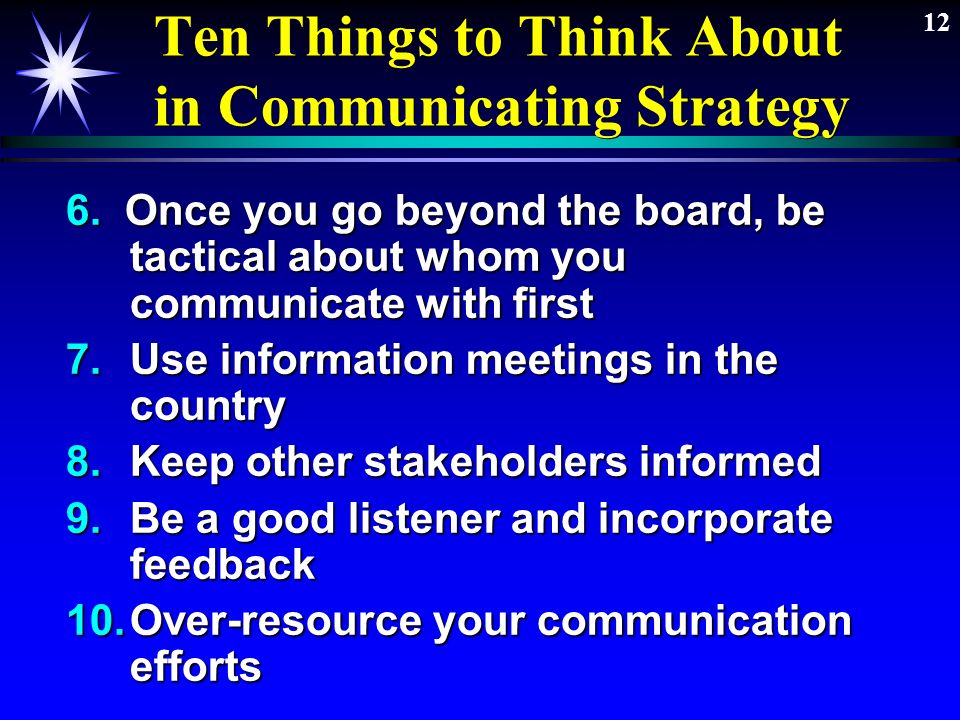 Ten Things to Think About in Communicating Strategy

12

6. Once you go beyond the board, be tactical about whom you communicate with first
7. Use information meetings in the country
8. Keep other stakeholders informed
9. Be a good listener and incorporate feedback
10. Over-resource your communication efforts